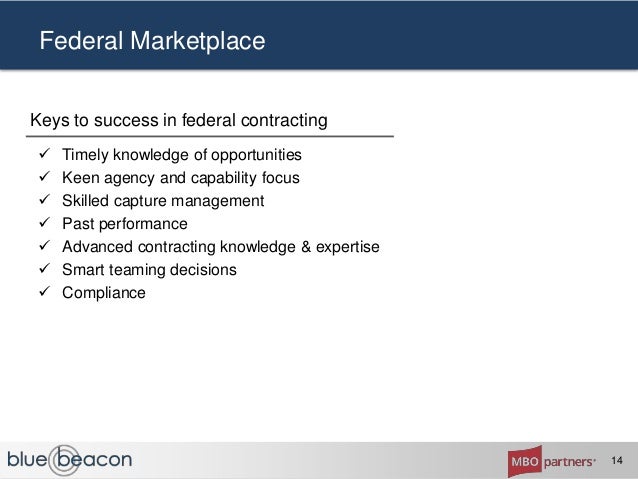 Federal Marketplace

Keys to success in federal contracting

✓ Timely knowledge of opportunities
✓ Keen agency and capability focus
✓ Skilled capture management
✓ Past performance
✓ Advanced contracting knowledge & expertise
✓ Smart teaming decisions
✓ Compliance

blue beacon

MBO partners

14